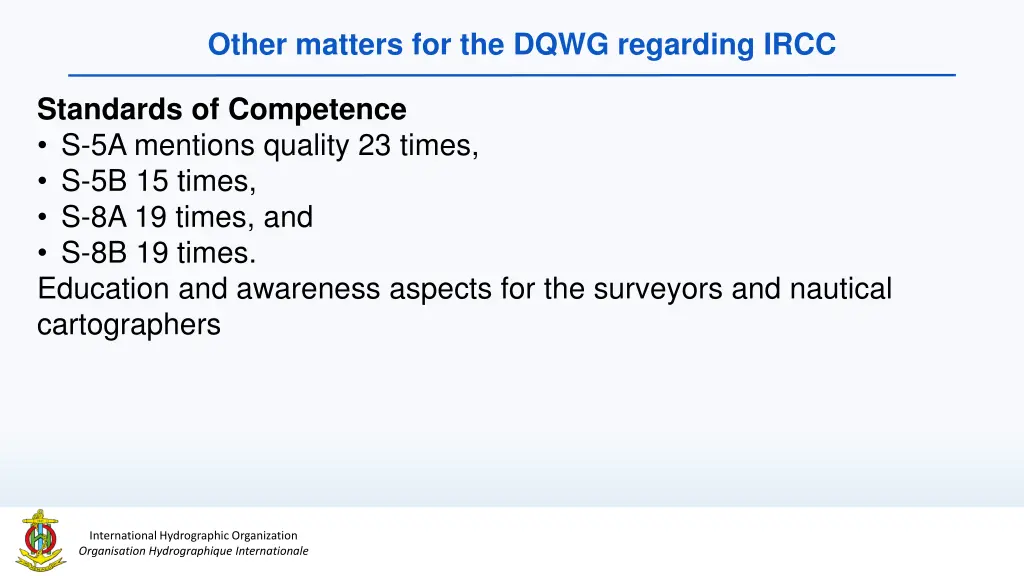 Other matters for the DQWG regarding IRCC

Standards of Competence
• S-5A mentions quality 23 times,
• S-5B 15 times,
• S-8A 19 times, and
• S-8B 19 times.
Education and awareness aspects for the surveyors and nautical cartographers

International Hydrographic Organization
Organisation Hydrographique Internationale